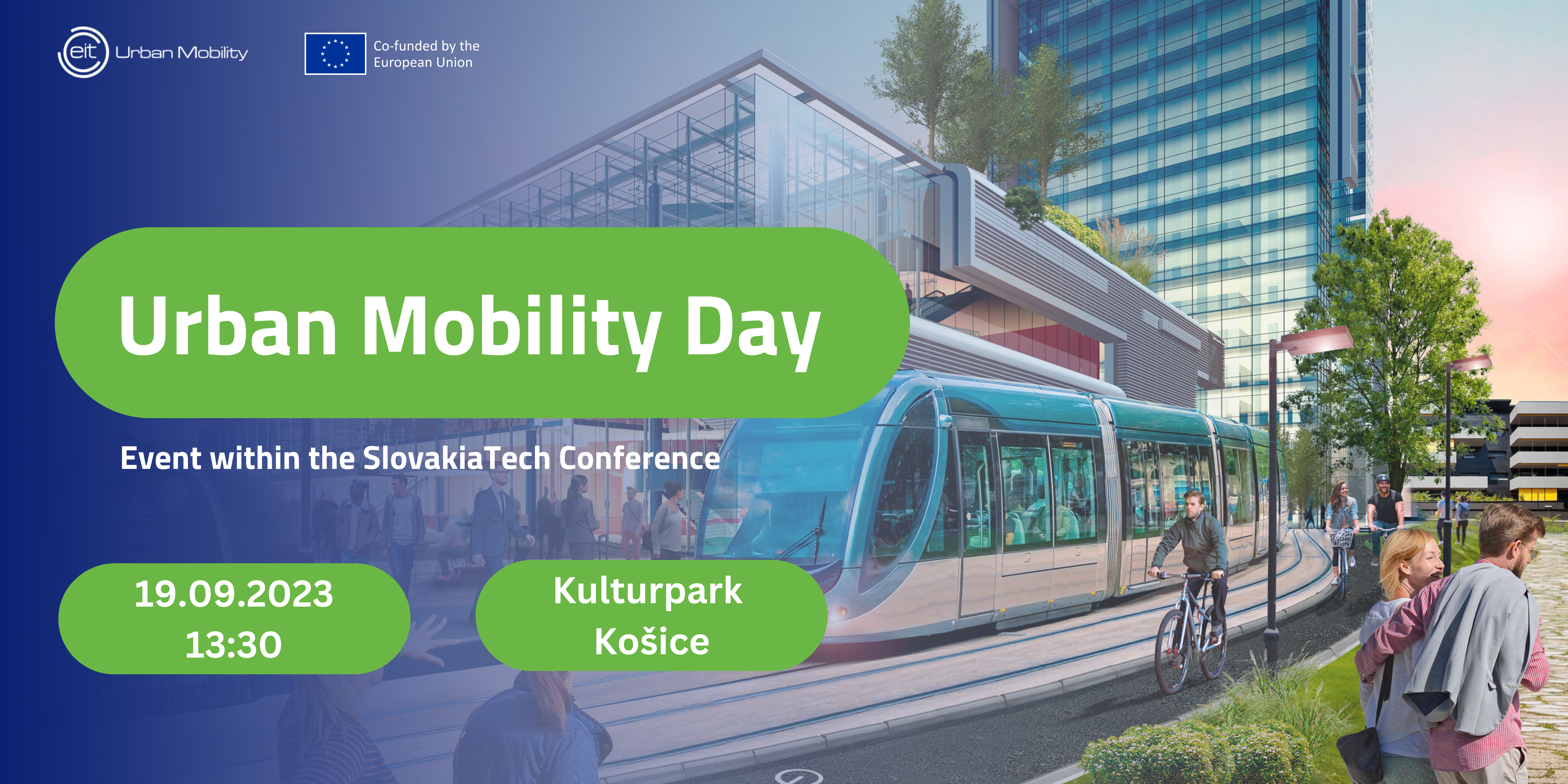 eit Urban Mobility

Co-funded by the European Union

Urban Mobility Day

Event within the SlovakiaTech Conference

19.09.2023
13:30

Kulturpark
Košice